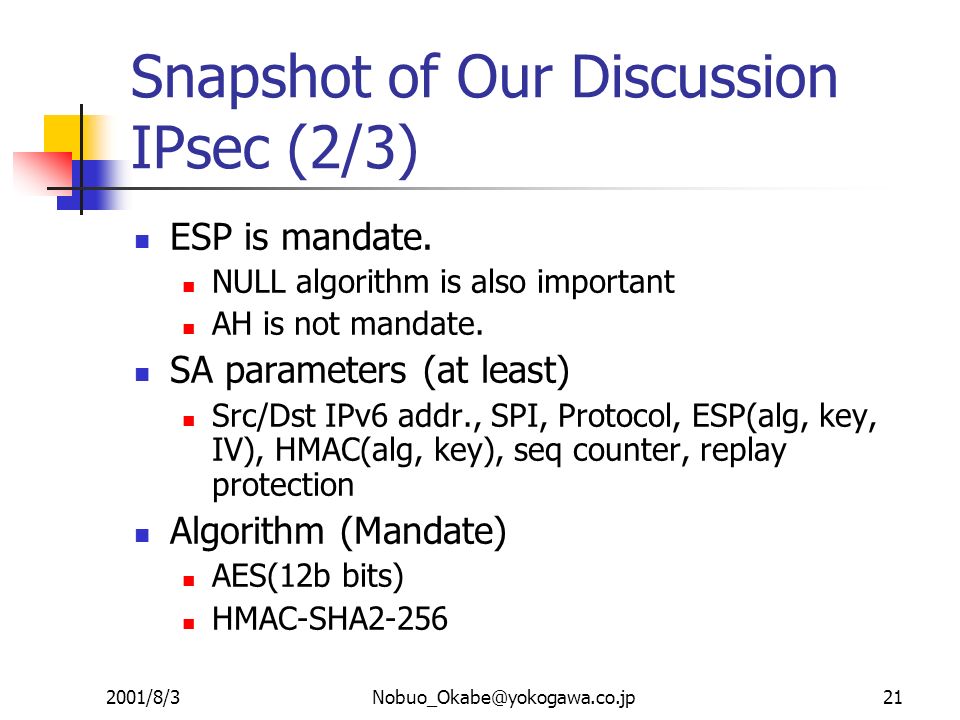 Snapshot of Our Discussion IPsec (2/3)

ESP is mandate.

NULL algorithm is also important

AH is not mandate.

SA parameters (at least)

Src/Dst IPv6 addr., SPI, Protocol, ESP(alg, key, IV), HMAC(alg, key), seq counter, replay protection

Algorithm (Mandate)

AES(12b bits)

HMAC-SHA2-256

2001/8/3

Nobuo_Okabe@yokogawa.co.jp

21